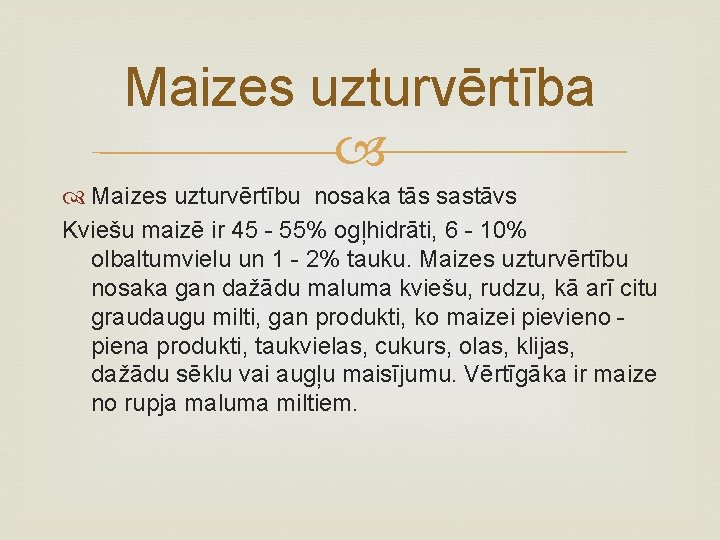 Maizes uzturvērtība

Maizes uzturvērtību nosaka tās sastāvs

Kviešu maizē ir 45 - 55% ogļhidrāti, 6 - 10% olbaltumvielu un 1 - 2% tauku. Maizes uzturvērtību nosaka gan dažādu maluma kviešu, rudzu, kā arī citu graudaugu milti, gan produkti, ko maizei pievieno - piena produkti, taukvielas, cukurs, olas, klijas, dažādu sēklu vai augļu maisījumu. Vērtīgāka ir maize no rupja maluma miltiem.